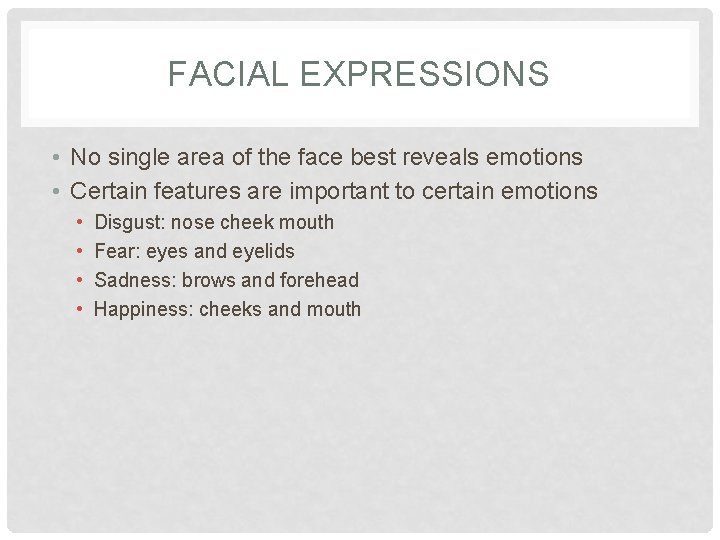 FACIAL EXPRESSIONS

• No single area of the face best reveals emotions
• Certain features are important to certain emotions
  • Disgust: nose cheek mouth
  • Fear: eyes and eyelids
  • Sadness: brows and forehead
  • Happiness: cheeks and mouth